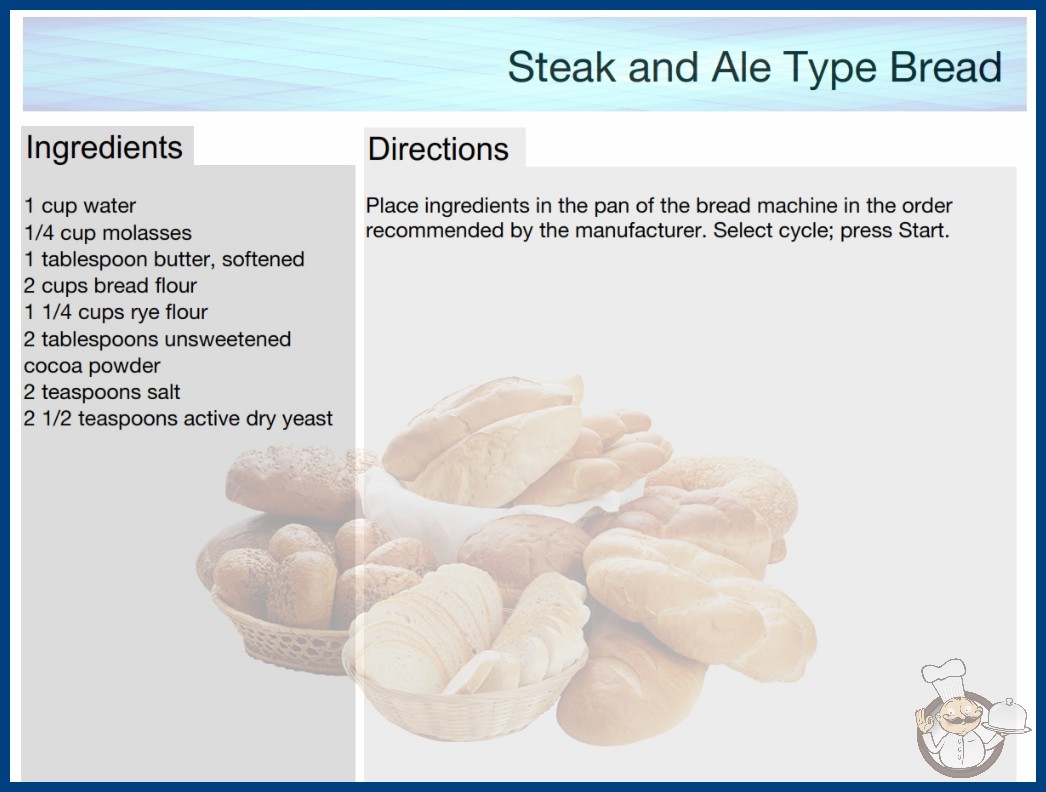 Steak and Ale Type Bread

Ingredients

1 cup water
1/4 cup molasses
1 tablespoon butter, softened
2 cups bread flour
1 1/4 cups rye flour
2 tablespoons unsweetened cocoa powder
2 teaspoons salt
2 1/2 teaspoons active dry yeast

Directions

Place ingredients in the pan of the bread machine in the order recommended by the manufacturer. Select cycle; press Start.